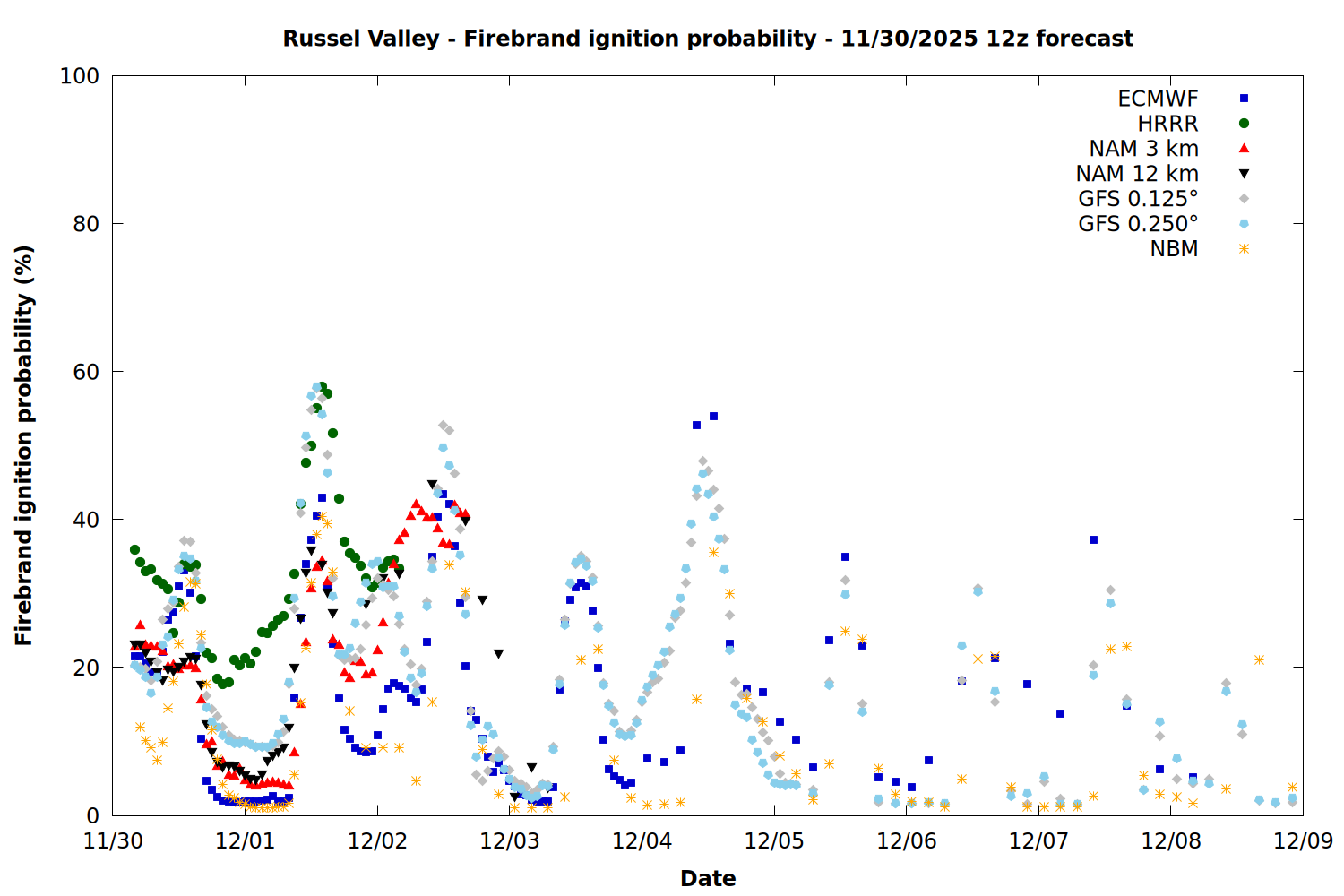 Russel Valley - Firebrand ignition probability - 11/30/2025 12z forecast

ECMWF
HRRR
NAM 3 km
NAM 12 km
GFS 0.125°
GFS 0.250°
NBM

Firebrand ignition probability (%)

100
80
60
40
20
0

11/30
12/01
12/02
12/03
12/04
12/05
12/06
12/07
12/08
12/09

Date